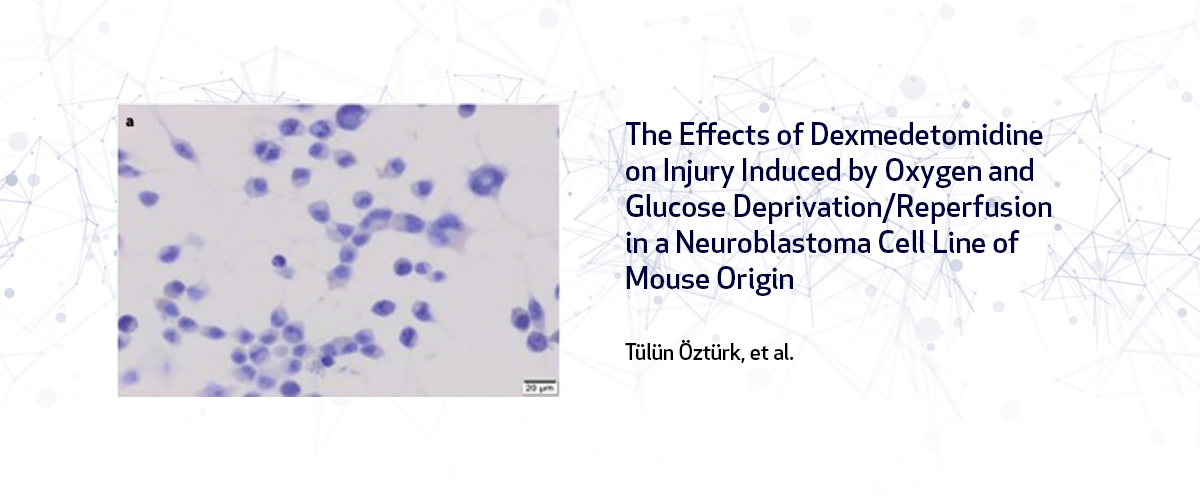 a

20 µm

The Effects of Dexmedetomidine on Injury Induced by Oxygen and Glucose Deprivation/Reperfusion in a Neuroblastoma Cell Line of Mouse Origin

Tülün Öztürk, et al.